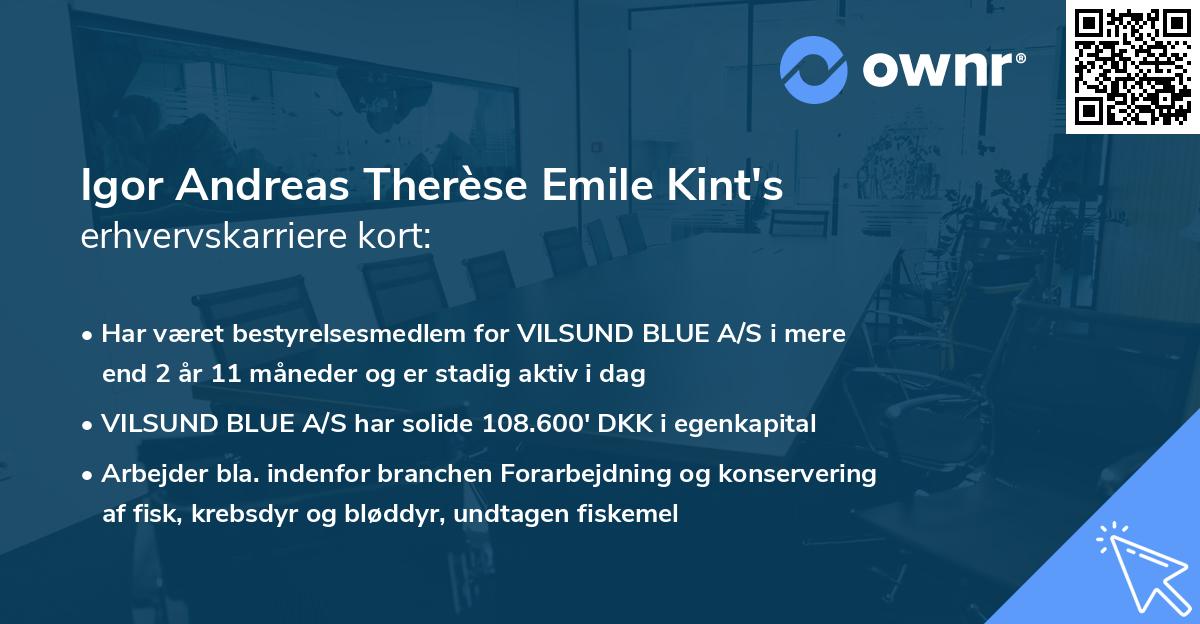 ownr®

Igor Andreas Therèse Emile Kint's
erhvervskarriere kort:

• Har været bestyrelsesmedlem for VILSUND BLUE A/S i mere end 2 år 11 måneder og er stadig aktiv i dag

• VILSUND BLUE A/S har solide 108.600' DKK i egenkapital

• Arbejder bla. indenfor branchen Forarbejdning og konservering af fisk, krebsdyr og bløddyr, undtagen fiskemel